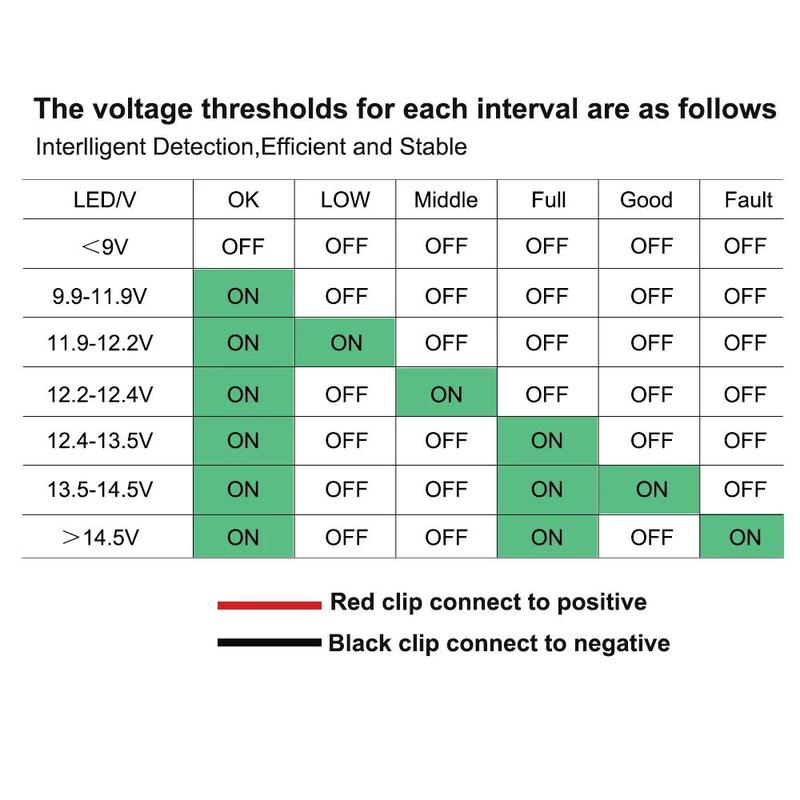 The voltage thresholds for each interval are as follows

Interlligent Detection,Efficient and Stable

| LED/V | OK | LOW | Middle | Full | Good | Fault |
|---|---|---|---|---|---|---|
| <9V | OFF | OFF | OFF | OFF | OFF | OFF |
| 9.9-11.9V | ON | OFF | OFF | OFF | OFF | OFF |
| 11.9-12.2V | ON | ON | OFF | OFF | OFF | OFF |
| 12.2-12.4V | ON | OFF | ON | OFF | OFF | OFF |
| 12.4-13.5V | ON | OFF | OFF | ON | OFF | OFF |
| 13.5-14.5V | ON | OFF | OFF | ON | ON | OFF |
| >14.5V | ON | OFF | OFF | ON | OFF | ON |

Red clip connect to positive

Black clip connect to negative